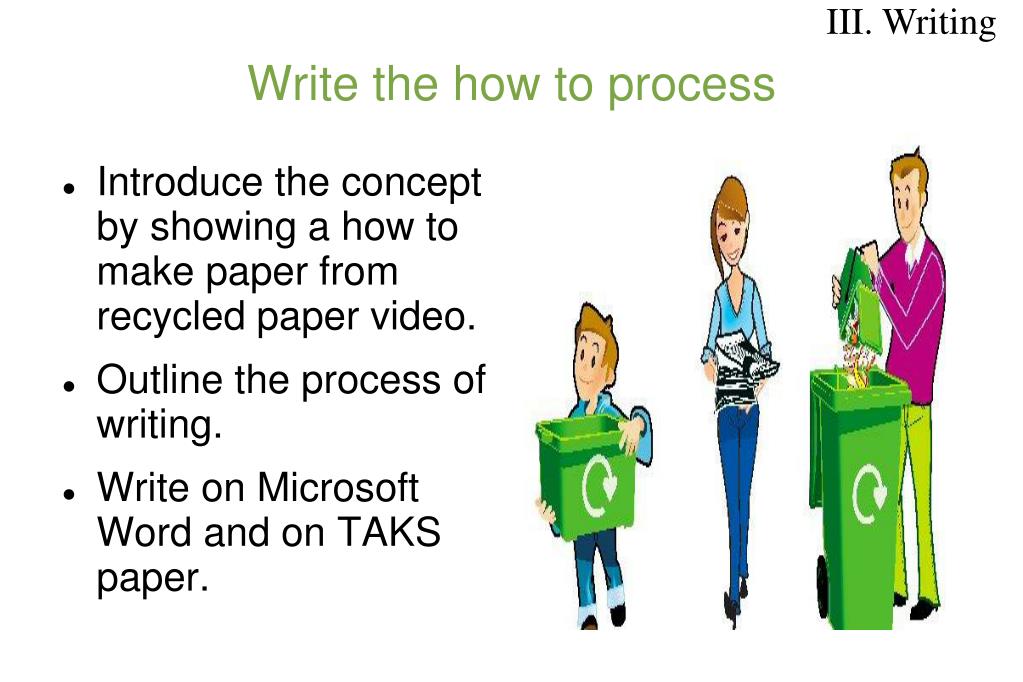 III. Writing

Write the how to process

- Introduce the concept by showing a how to make paper from recycled paper video.
- Outline the process of writing.
- Write on Microsoft Word and on TAKS paper.